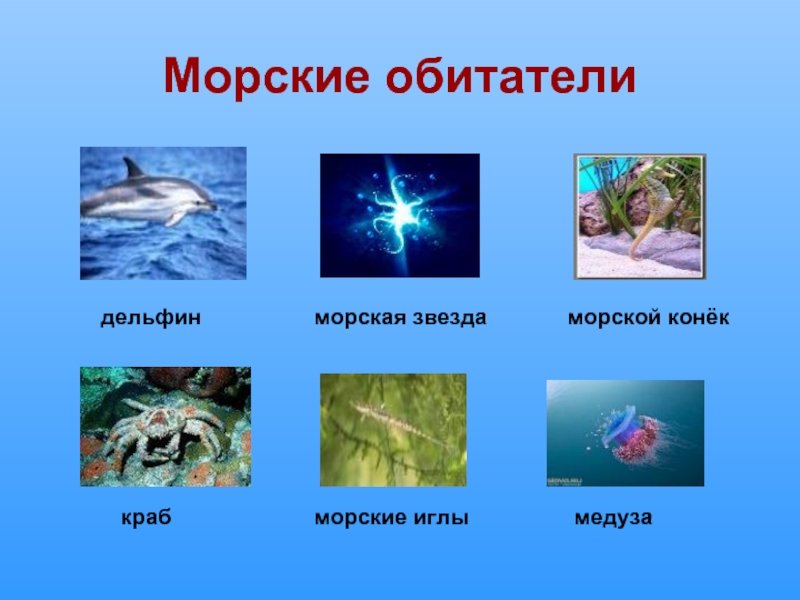 Морские обитатели

дельфин

морская звезда

морской конёк

краб

морские иглы

медуза